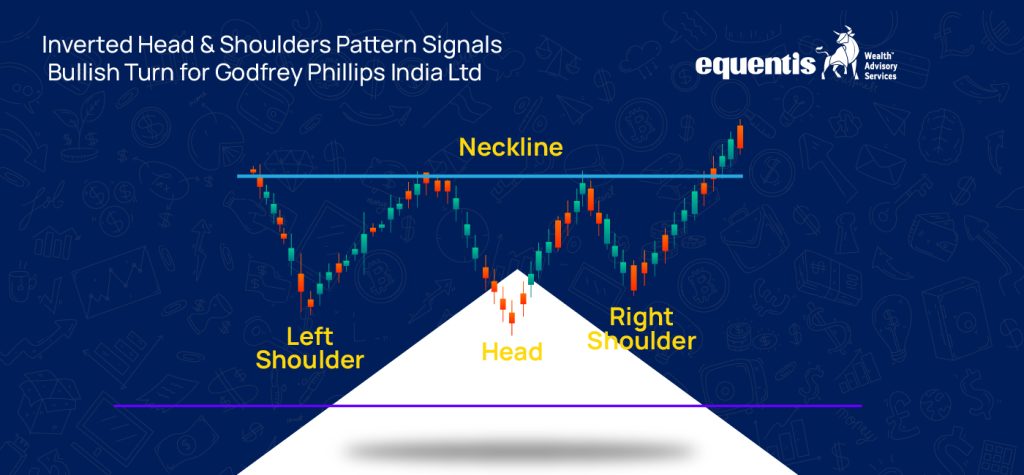 Inverted Head & Shoulders Pattern Signals Bullish Turn for Godfrey Phillips India Ltd

equentis Wealth Advisory Services

Neckline

Left Shoulder

Head

Right Shoulder